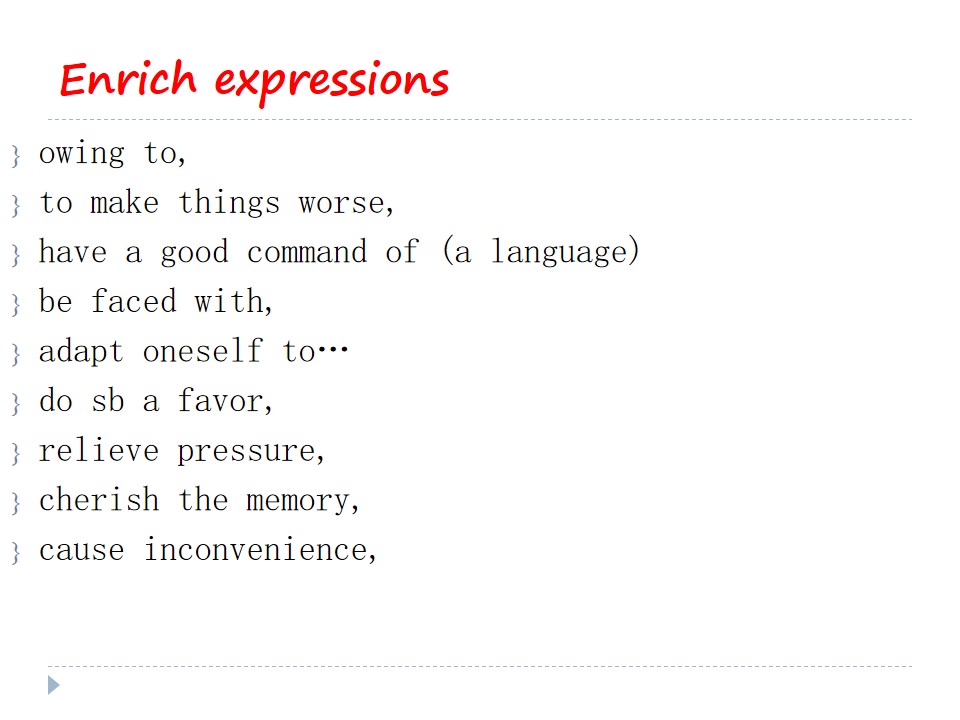 Enrich expressions

} owing to,
} to make things worse,
} have a good command of (a language)
} be faced with,
} adapt oneself to…
} do sb a favor,
} relieve pressure,
} cherish the memory,
} cause inconvenience,